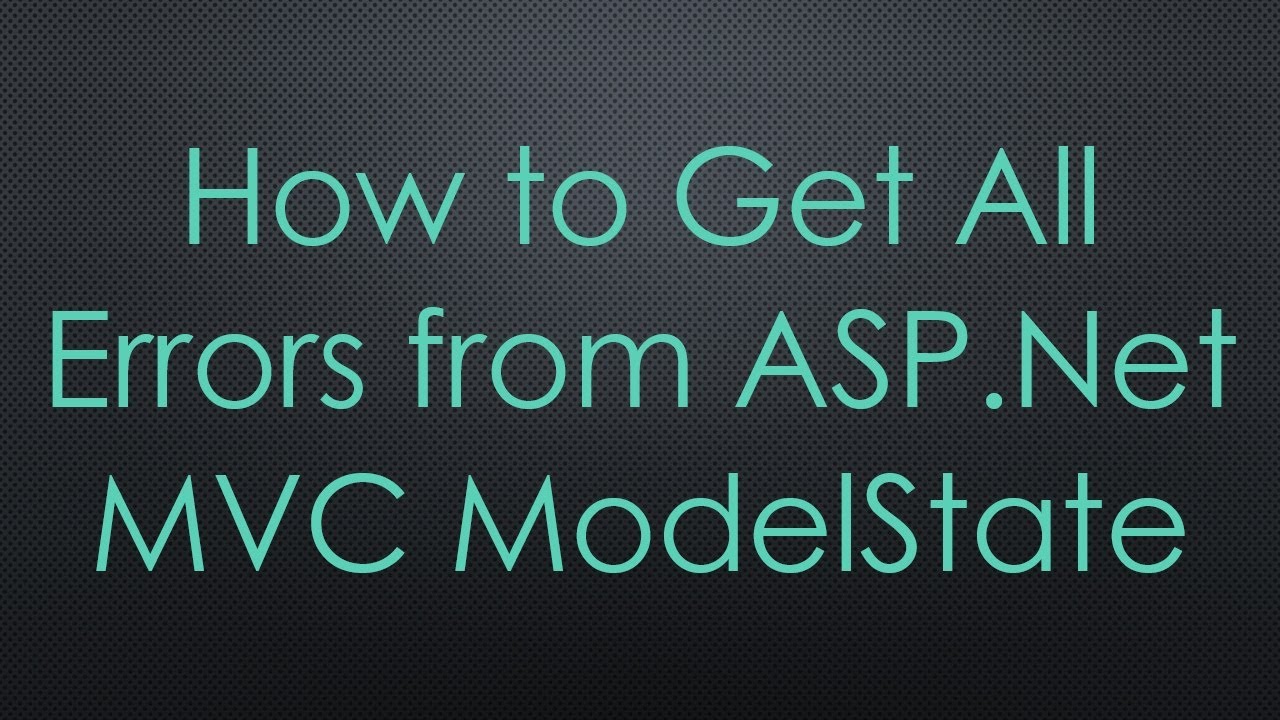 How to Get All Errors from ASP.Net MVC ModelState